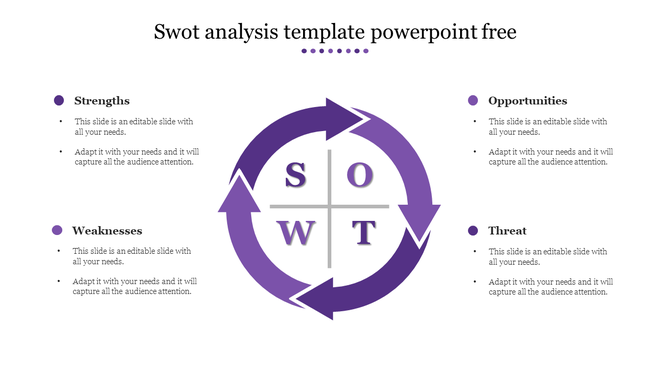 Swot analysis template powerpoint free

Strengths

• This slide is an editable slide with all your needs.

• Adapt it with your needs and it will capture all the audience attention.

Weaknesses

• This slide is an editable slide with all your needs.

• Adapt it with your needs and it will capture all the audience attention.

S O W T

Opportunities

• This slide is an editable slide with all your needs.

• Adapt it with your needs and it will capture all the audience attention.

Threat

• This slide is an editable slide with all your needs.

• Adapt it with your needs and it will capture all the audience attention.